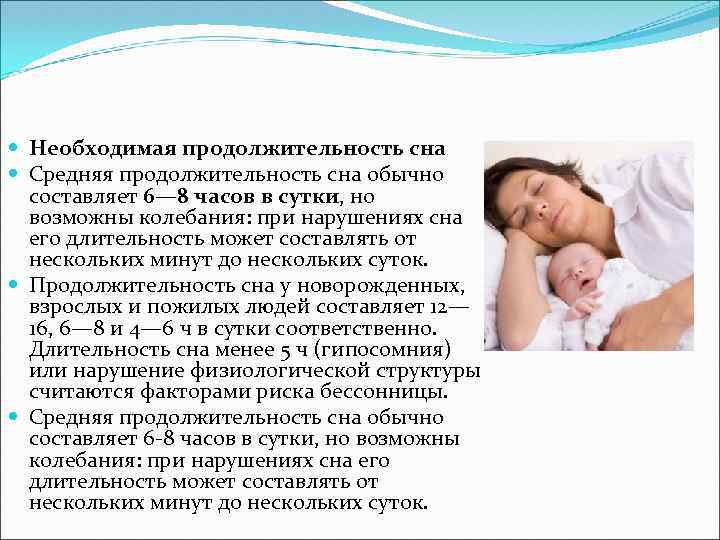 Необходимая продолжительность сна

Средняя продолжительность сна обычно составляет 6—8 часов в сутки, но возможны колебания: при нарушениях сна его длительность может составлять от нескольких минут до нескольких суток.

Продолжительность сна у новорожденных, взрослых и пожилых людей составляет 12—16, 6—8 и 4—6 ч в сутки соответственно. Длительность сна менее 5 ч (гипосомния) или нарушение физиологической структуры считаются факторами риска бессонницы.

Средняя продолжительность сна обычно составляет 6-8 часов в сутки, но возможны колебания: при нарушениях сна его длительность может составлять от нескольких минут до нескольких суток.